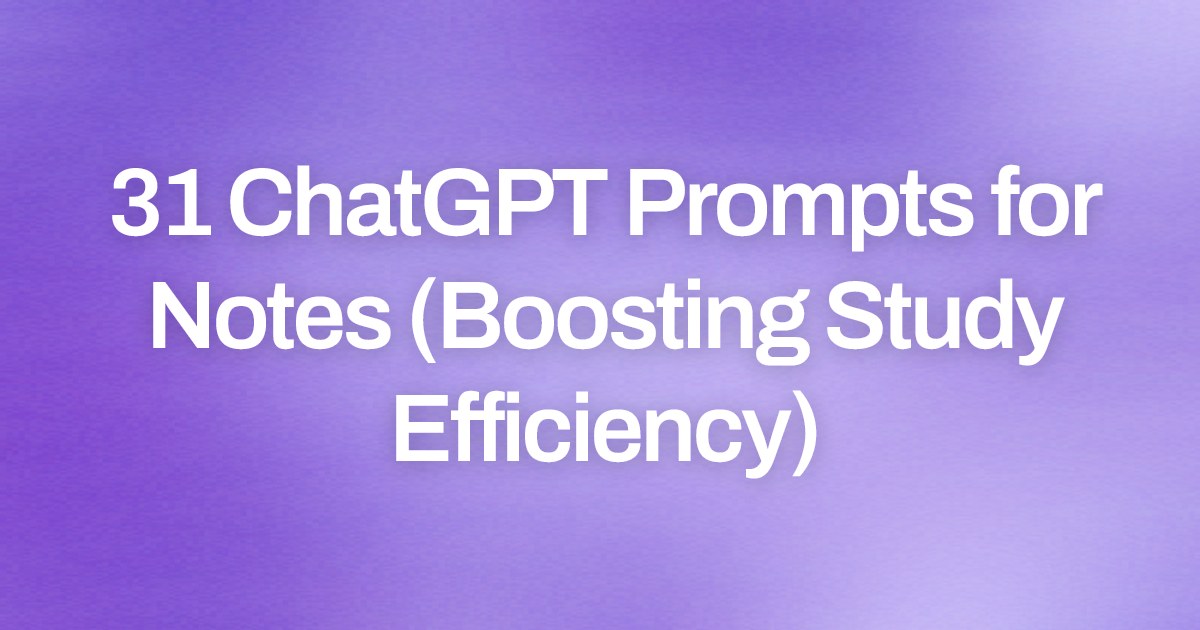 31 ChatGPT Prompts for Notes (Boosting Study Efficiency)